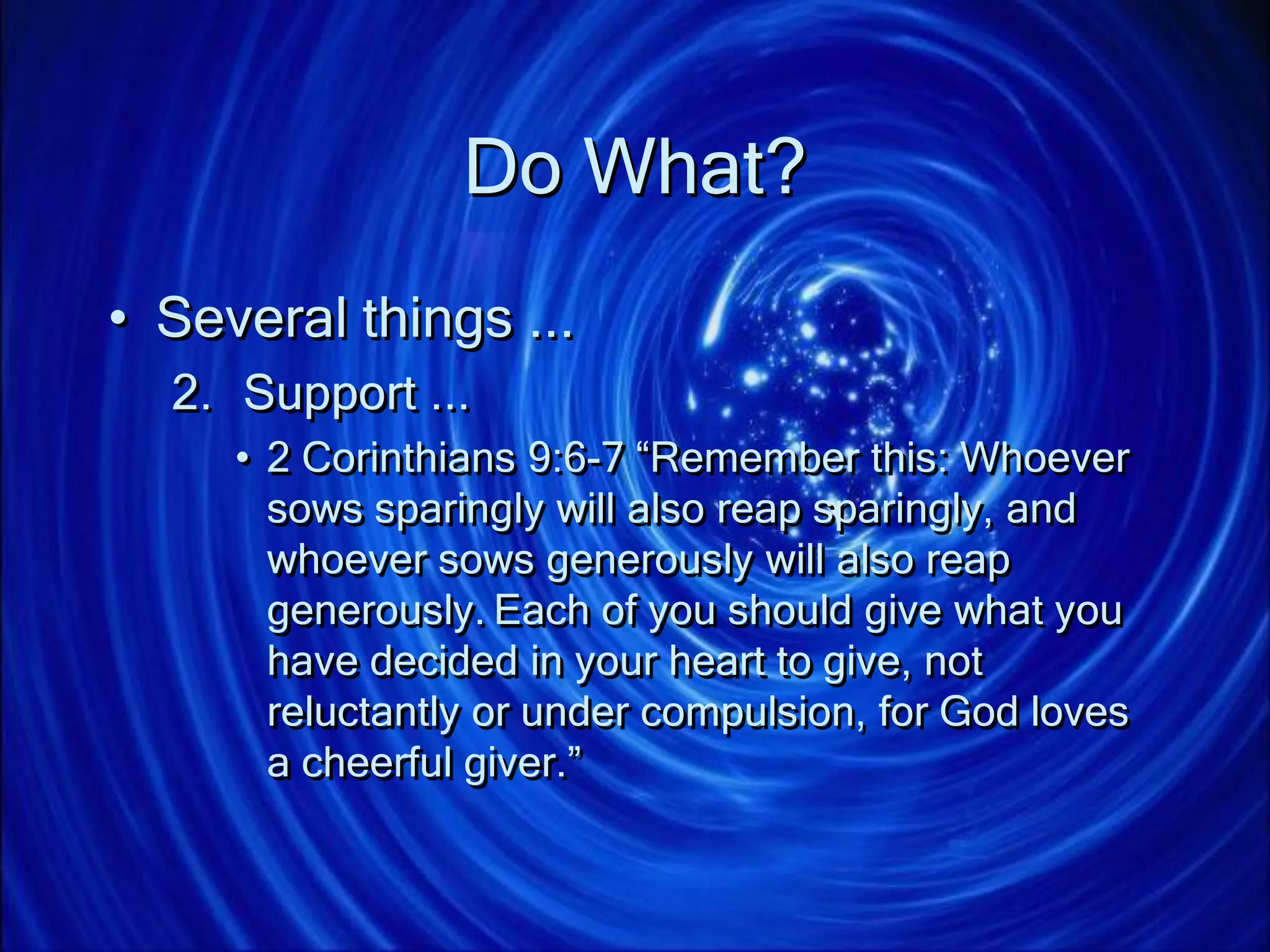 Do What?

• Several things ...

2. Support ...

• 2 Corinthians 9:6-7 “Remember this: Whoever sows sparingly will also reap sparingly, and whoever sows generously will also reap generously. Each of you should give what you have decided in your heart to give, not reluctantly or under compulsion, for God loves a cheerful giver.”